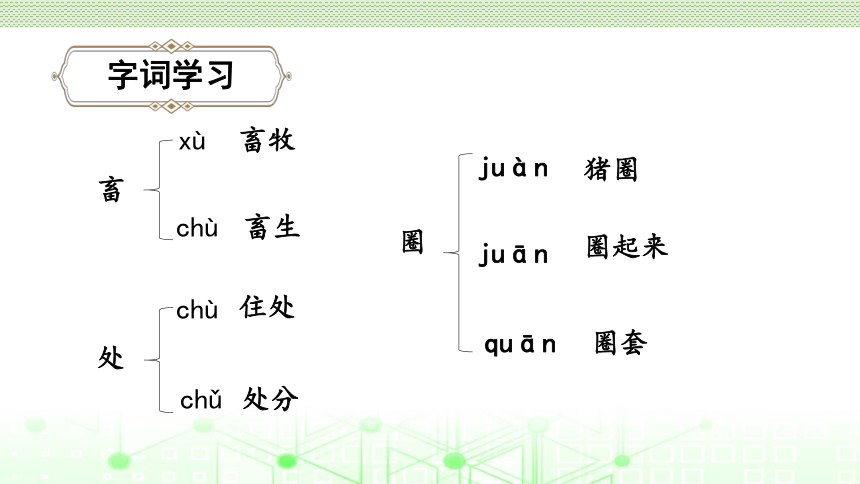 字词学习

畜
xù 畜牧
chù 畜生

处
chù 住处
chǔ 处分

圈
juàn 猪圈
juān 圈起来
quān 圈套